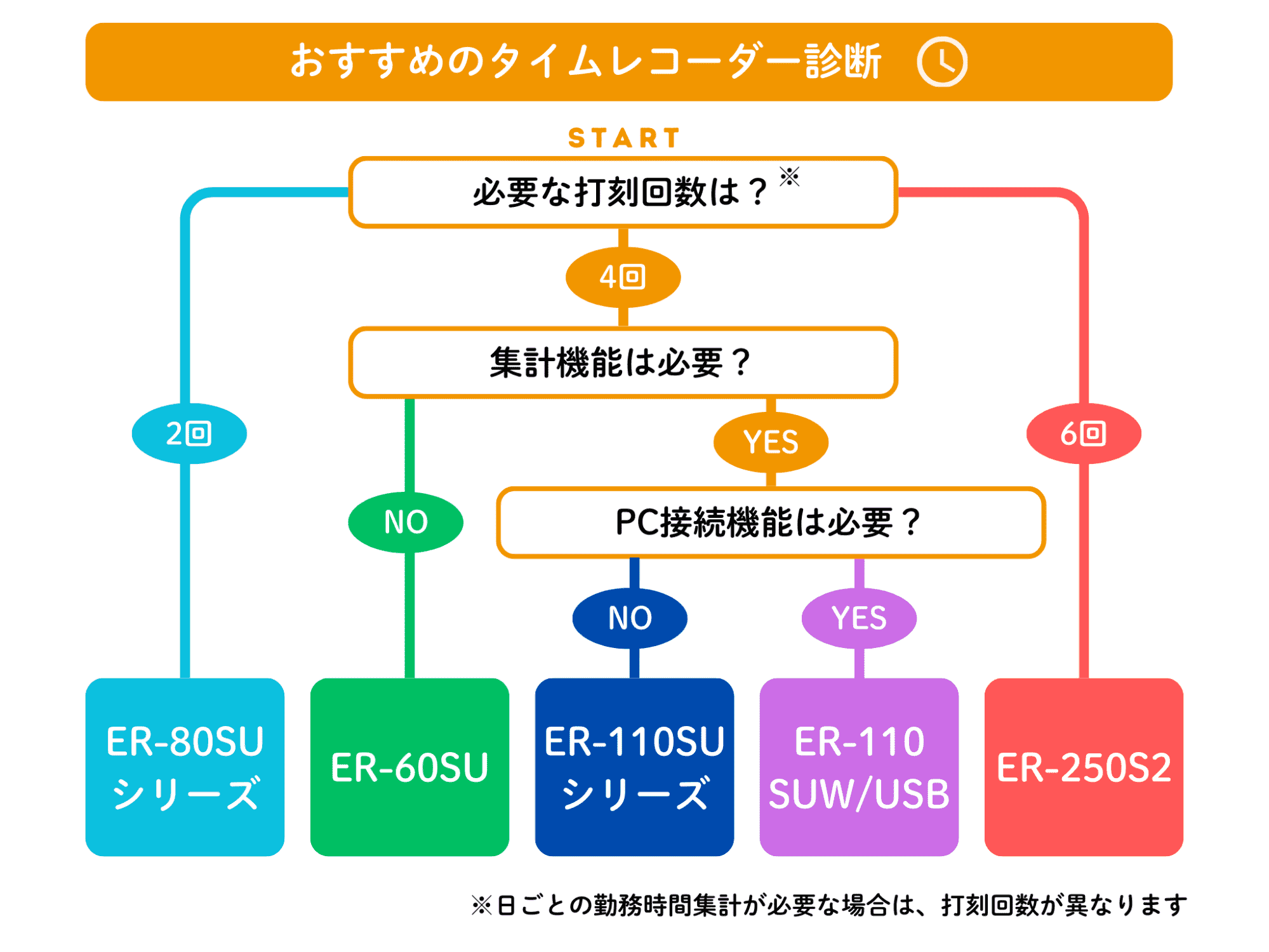 おすすめのタイムレコーダー診断

START

必要な打刻回数は？※

4回

集計機能は必要？

2回

YES

6回

NO

PC接続機能は必要？

NO

YES

ER-80SU シリーズ

ER-60SU

ER-110SU シリーズ

ER-110 SUW/USB

ER-250S2

※日ごとの勤務時間集計が必要な場合は、打刻回数が異なります